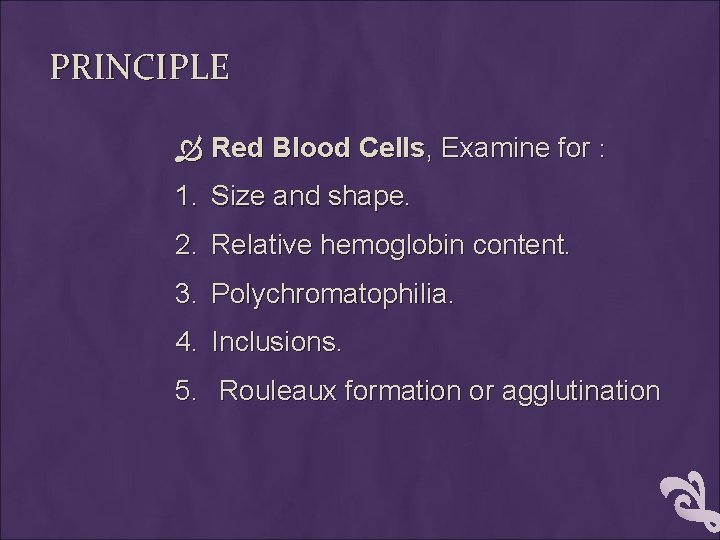 PRINCIPLE

Red Blood Cells, Examine for :

1. Size and shape.
2. Relative hemoglobin content.
3. Polychromatophilia.
4. Inclusions.
5. Rouleaux formation or agglutination